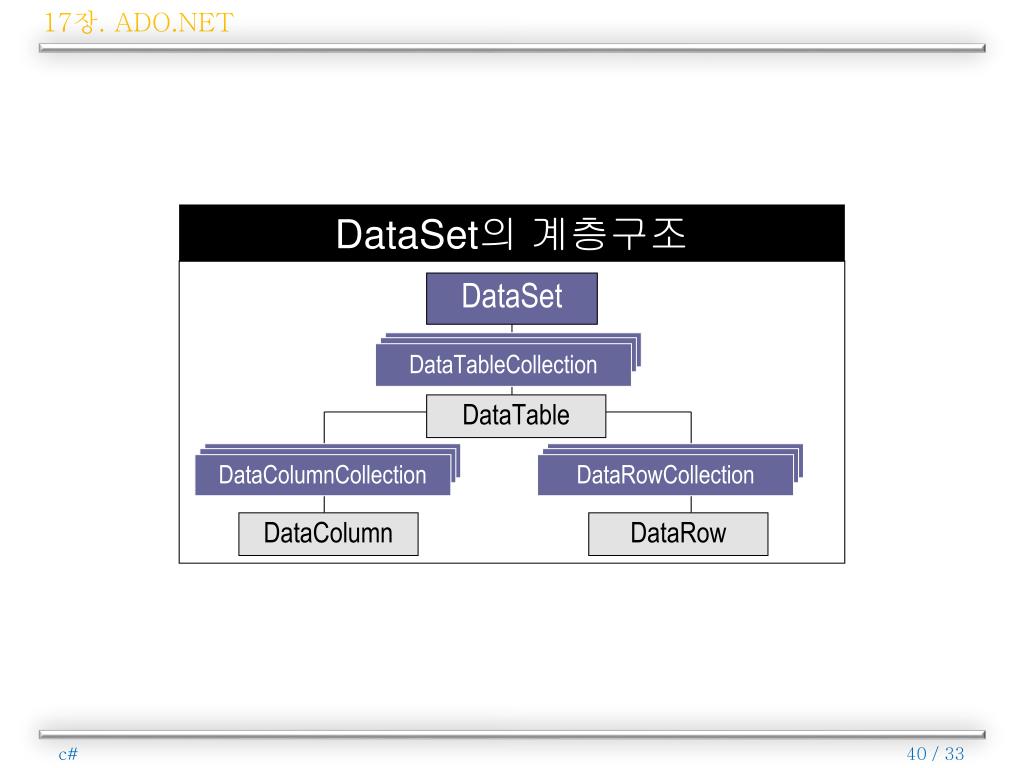 17장. ADO.NET

DataSet의 계층구조

DataSet

DataTableCollection

DataTable

DataColumnCollection

DataRowCollection

DataColumn

DataRow

c#

40 / 33